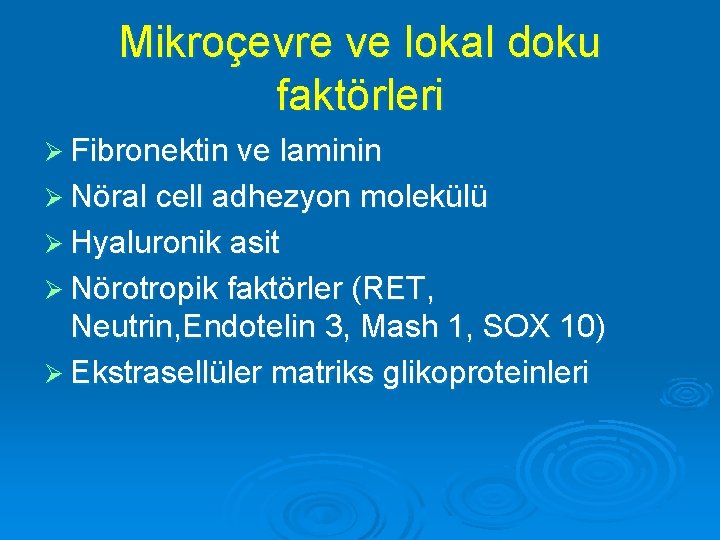 Mikroçevre ve lokal doku faktörleri

➢ Fibronektin ve laminin
➢ Nöral cell adhezyon molekülü
➢ Hyaluronik asit
➢ Nörotropik faktörler (RET, Neutrin,Endotelin 3, Mash 1, SOX 10)
➢ Ekstrasellüler matriks glikoproteinleri